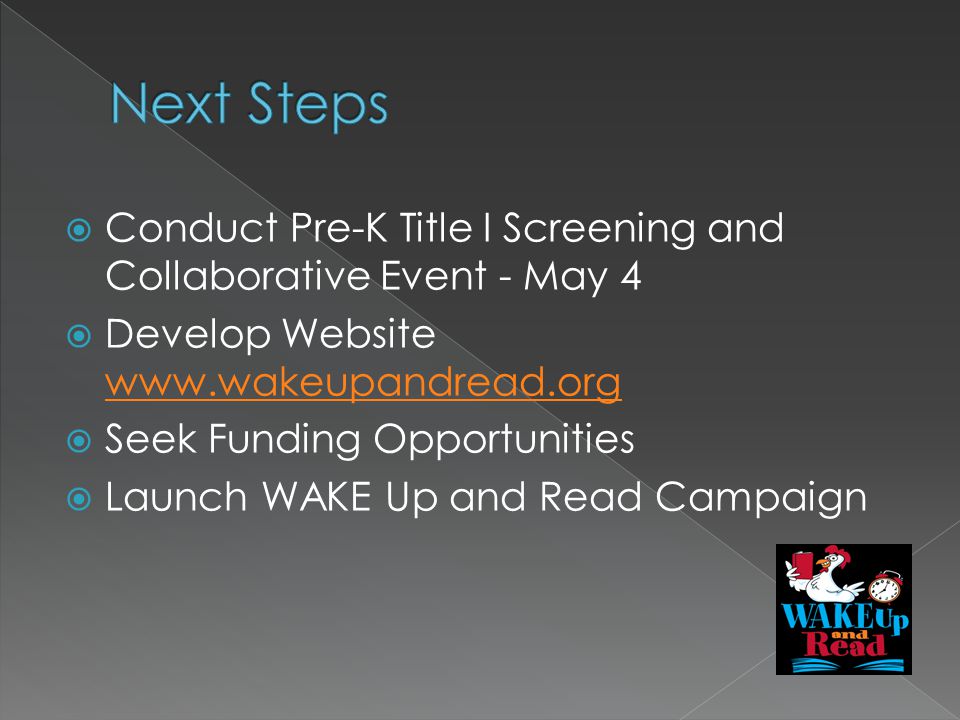 Next Steps

Conduct Pre-K Title I Screening and Collaborative Event - May 4

Develop Website www.wakeupandread.org

Seek Funding Opportunities

Launch WAKE Up and Read Campaign

WAKE Up and Read